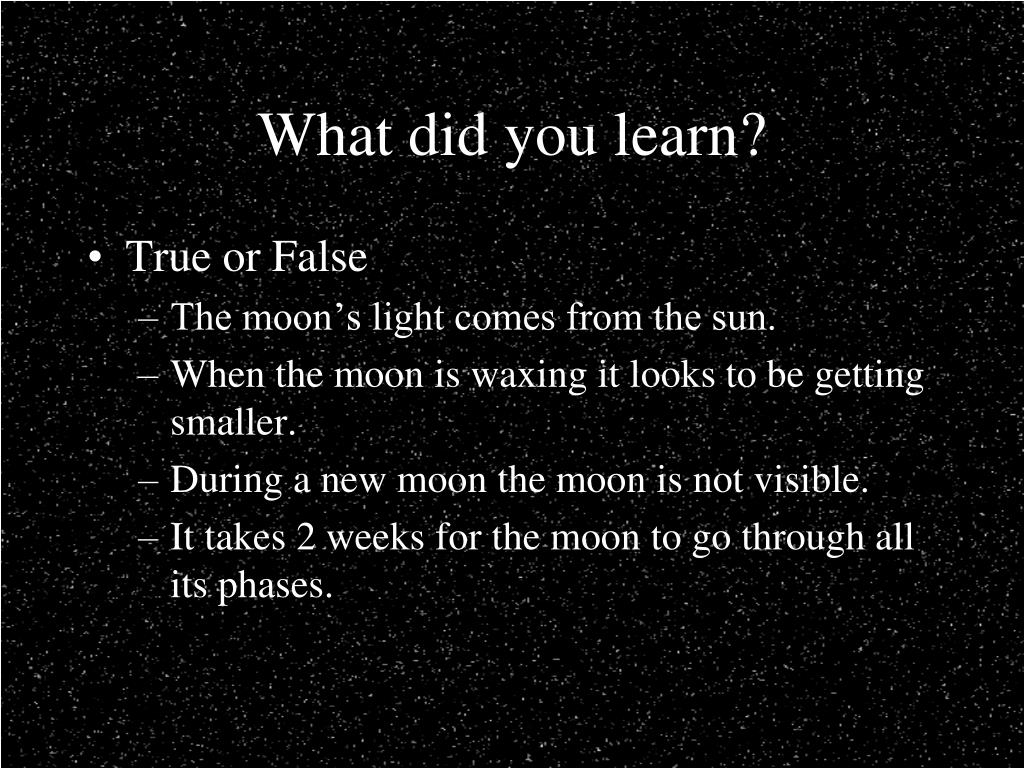 What did you learn?

• True or False
– The moon’s light comes from the sun.
– When the moon is waxing it looks to be getting smaller.
– During a new moon the moon is not visible.
– It takes 2 weeks for the moon to go through all its phases.